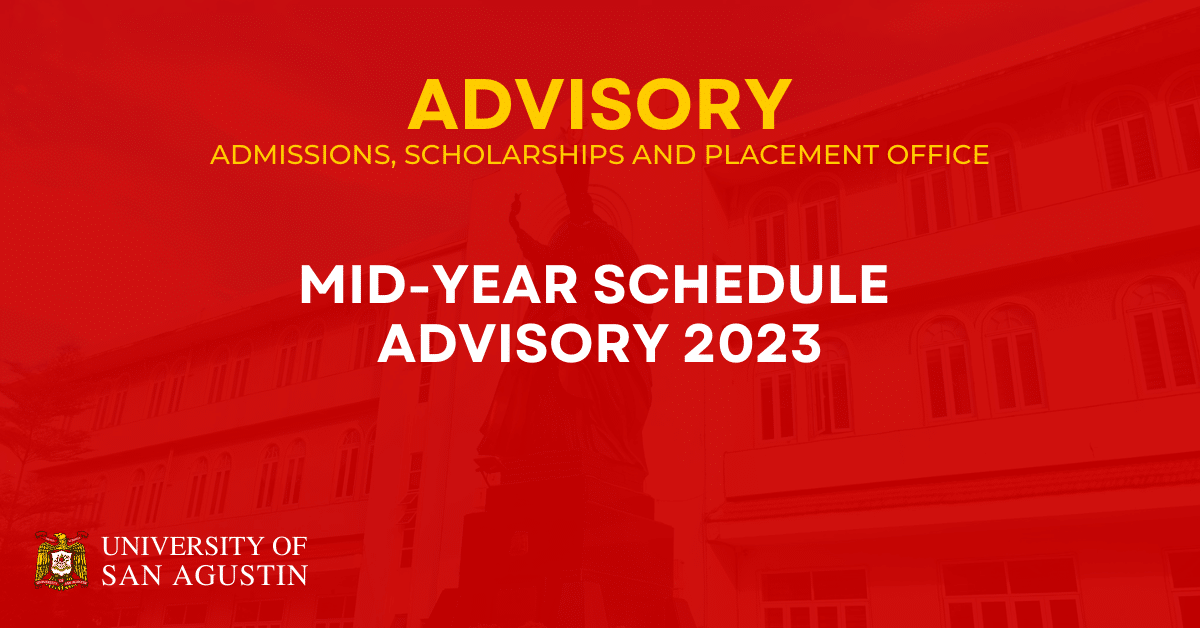 ADVISORY
ADMISSIONS, SCHOLARSHIPS AND PLACEMENT OFFICE

MID-YEAR SCHEDULE ADVISORY 2023

UNIVERSITY OF SAN AGUSTIN